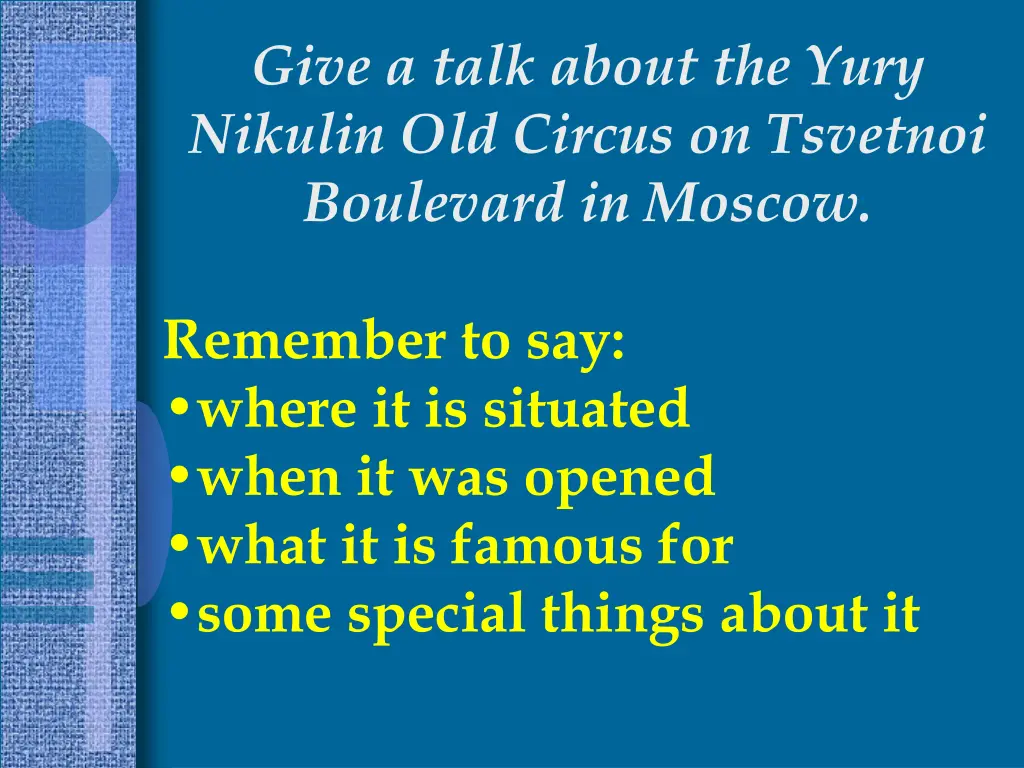 Give a talk about the Yury Nikulin Old Circus on Tsvetnoi Boulevard in Moscow.

Remember to say:
• where it is situated
• when it was opened
• what it is famous for
• some special things about it